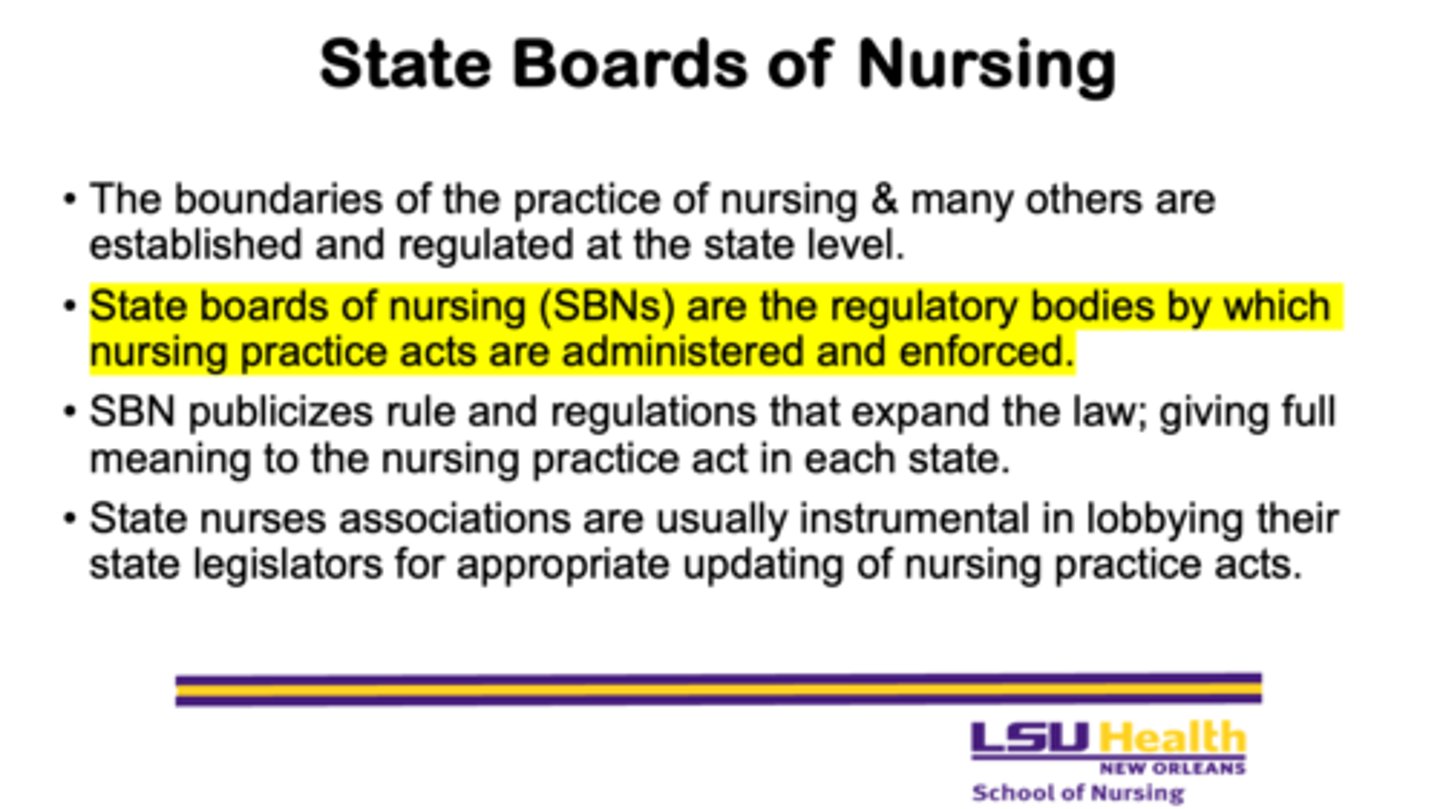 State Boards of Nursing

• The boundaries of the practice of nursing & many others are established and regulated at the state level.

• State boards of nursing (SBNs) are the regulatory bodies by which nursing practice acts are administered and enforced.

• SBN publicizes rule and regulations that expand the law; giving full meaning to the nursing practice act in each state.

• State nurses associations are usually instrumental in lobbying their state legislators for appropriate updating of nursing practice acts.

LSU Health
NEW ORLEANS
School of Nursing